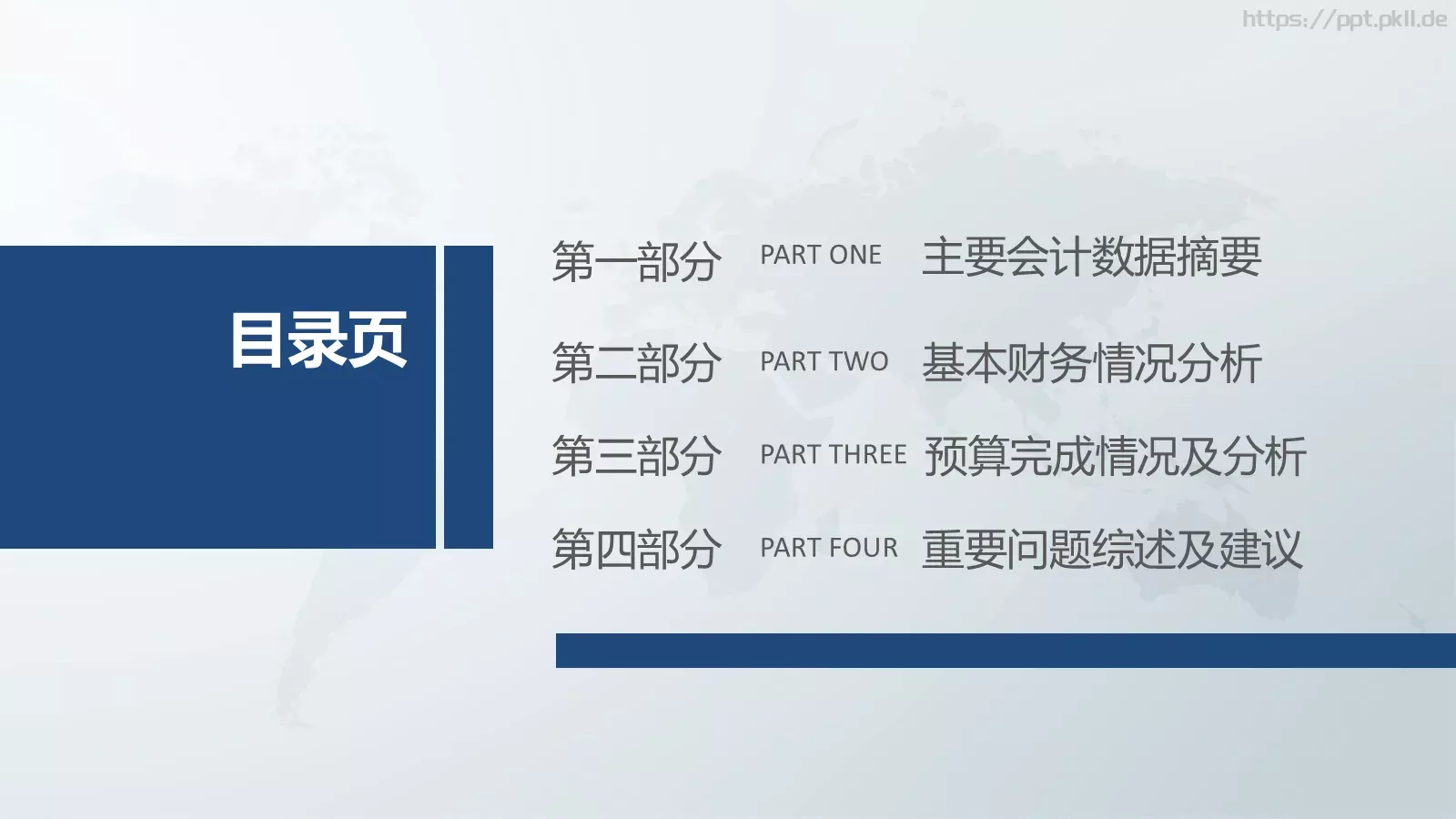 https://ppt.pkll.de

目录页

第一部分 PART ONE 主要会计数据摘要

第二部分 PART TWO 基本财务情况分析

第三部分 PART THREE 预算完成情况及分析

第四部分 PART FOUR 重要问题综述及建议